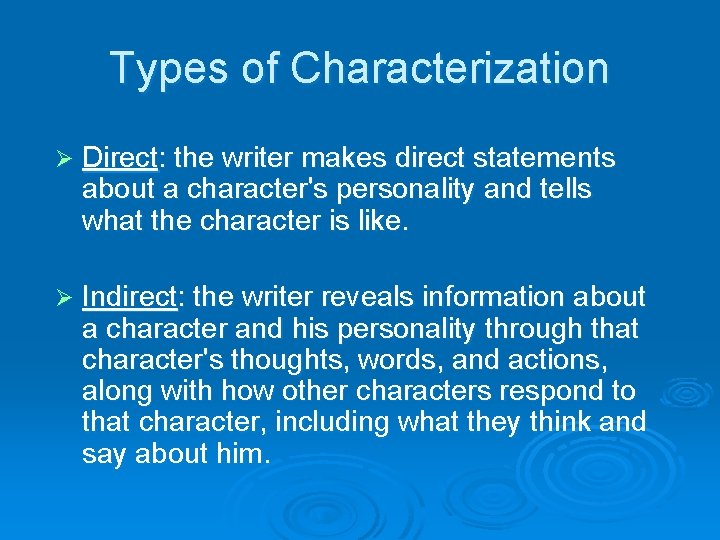 Types of Characterization

➢ Direct: the writer makes direct statements about a character's personality and tells what the character is like.

➢ Indirect: the writer reveals information about a character and his personality through that character's thoughts, words, and actions, along with how other characters respond to that character, including what they think and say about him.